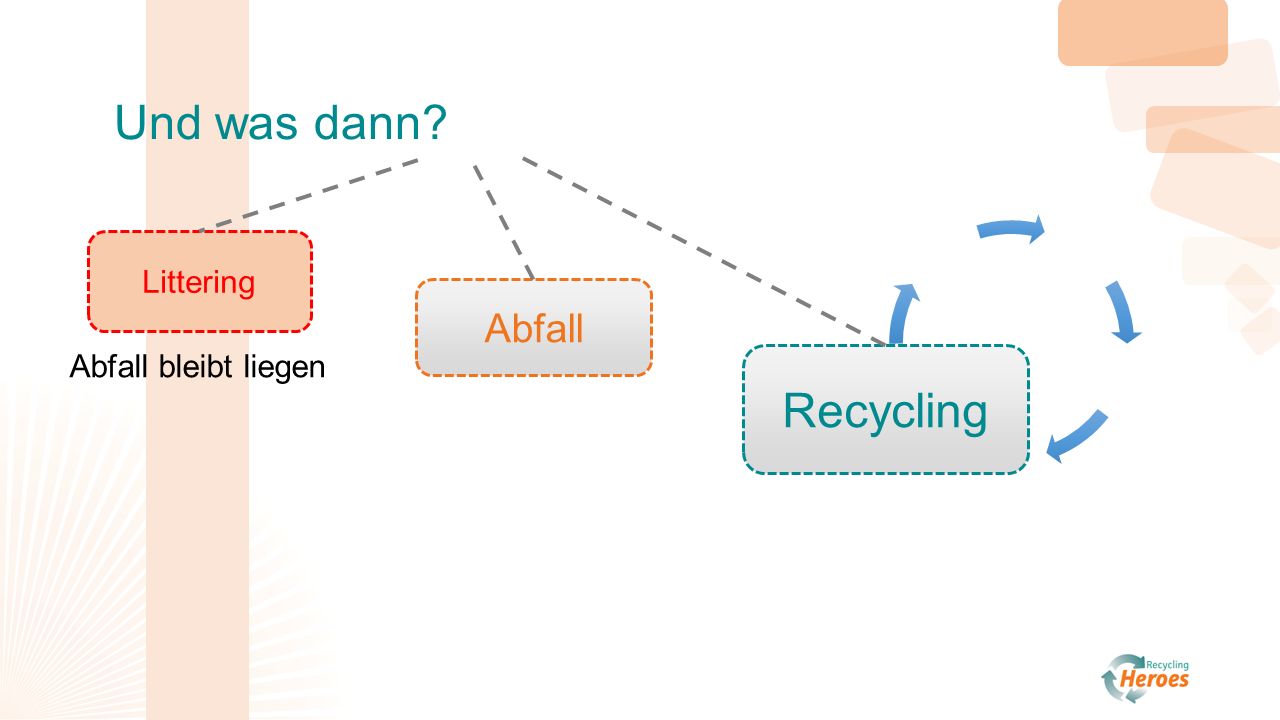 Und was dann?

Littering

Abfall bleibt liegen

Abfall

Recycling

Recycling Heroes